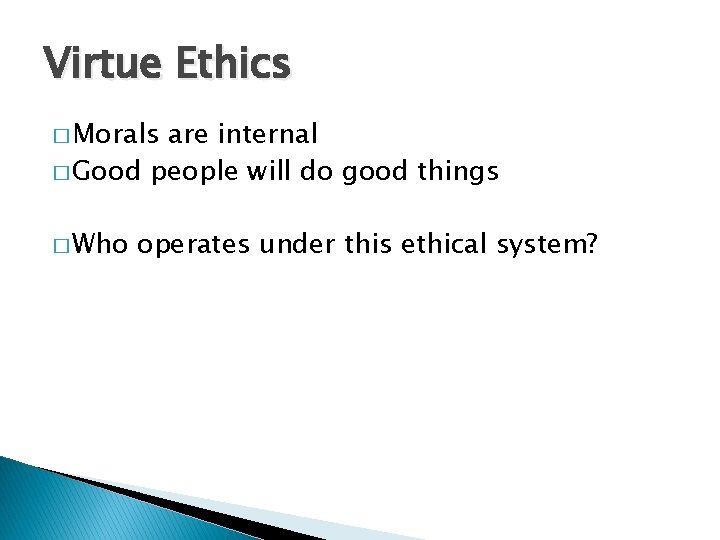 Virtue Ethics

□ Morals are internal
□ Good people will do good things

□ Who operates under this ethical system?